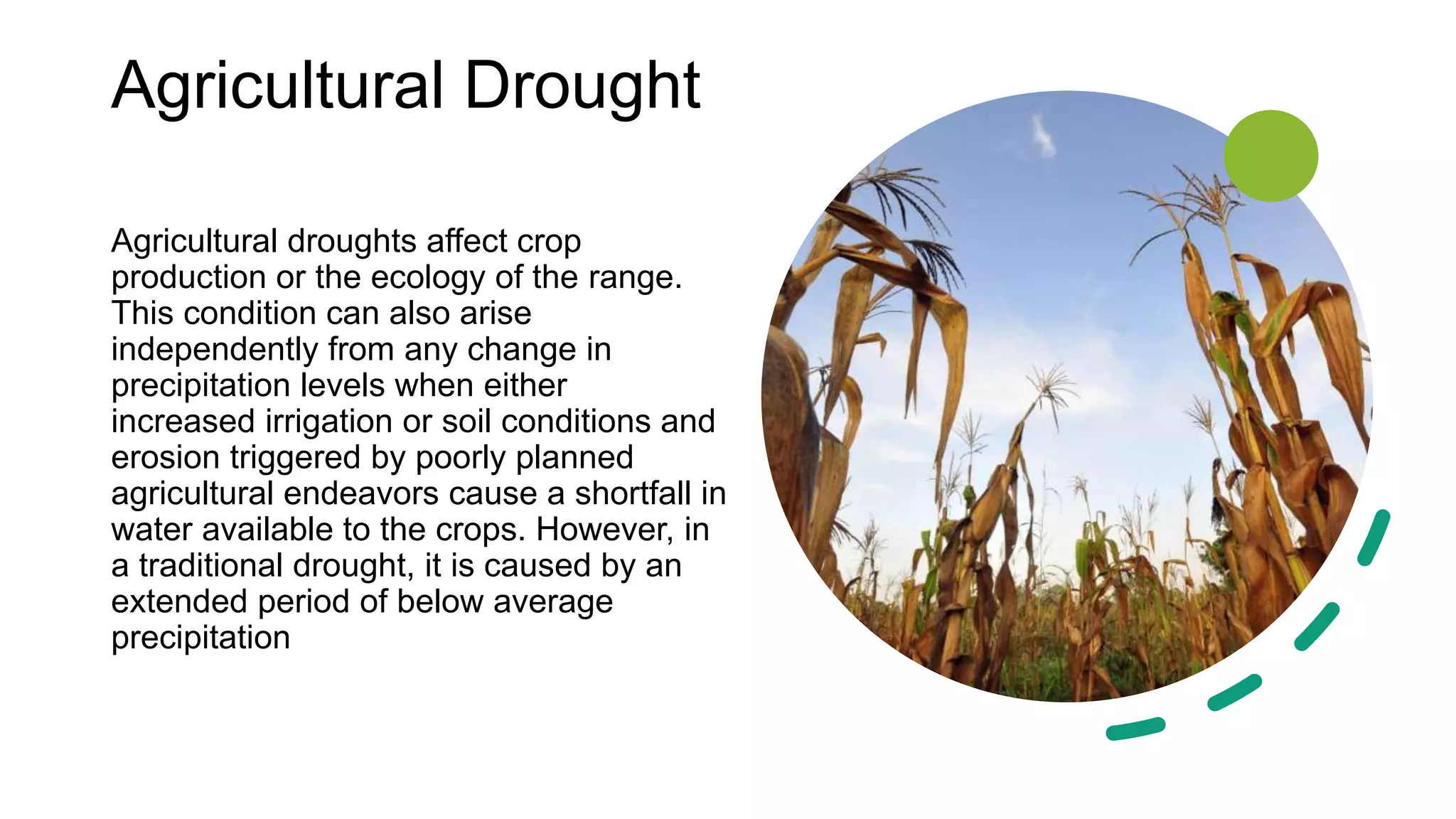 Agricultural Drought

Agricultural droughts affect crop production or the ecology of the range. This condition can also arise independently from any change in precipitation levels when either increased irrigation or soil conditions and erosion triggered by poorly planned agricultural endeavors cause a shortfall in water available to the crops. However, in a traditional drought, it is caused by an extended period of below average precipitation